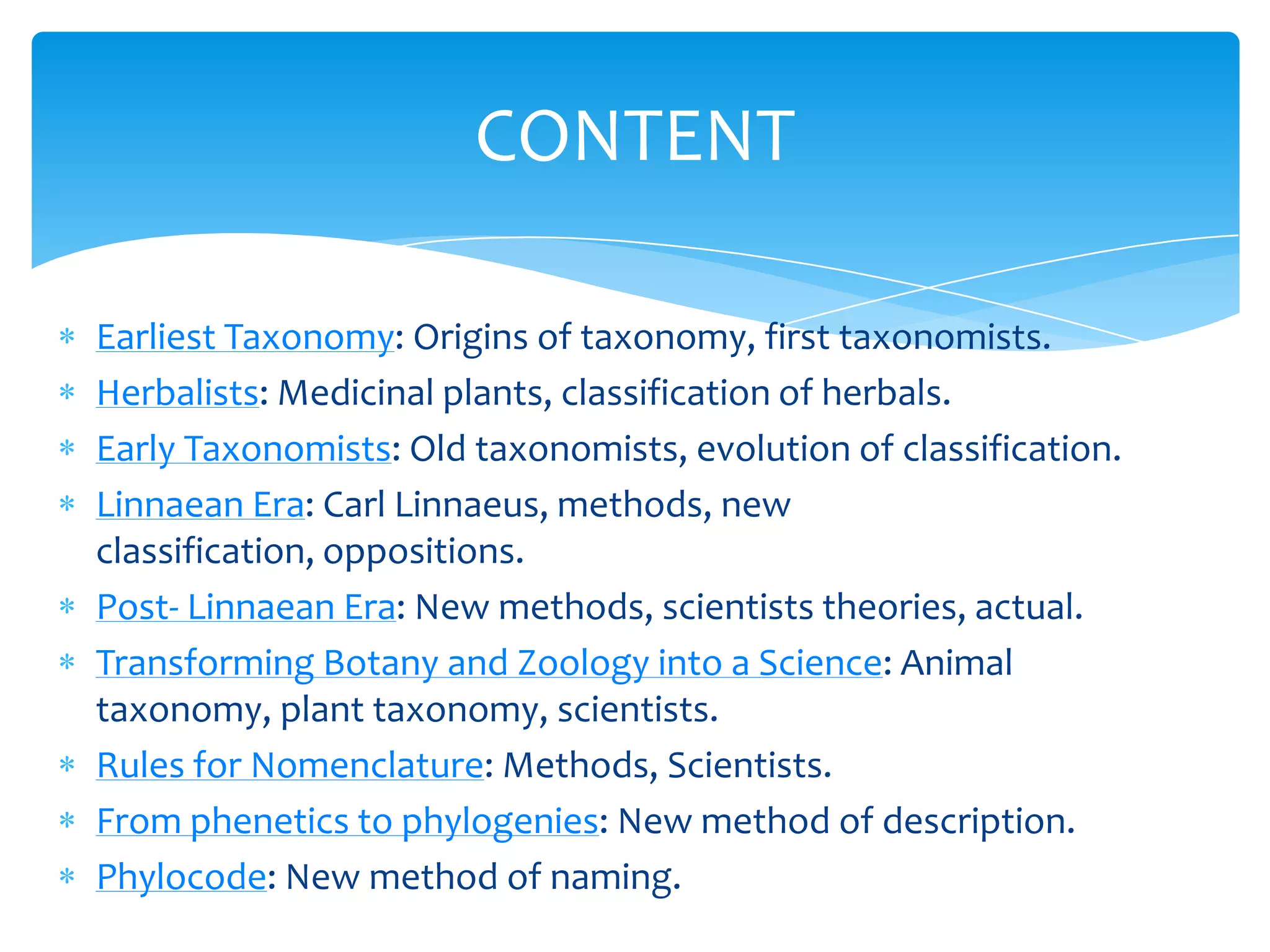 CONTENT

* Earliest Taxonomy: Origins of taxonomy, first taxonomists.
* Herbalists: Medicinal plants, classification of herbals.
* Early Taxonomists: Old taxonomists, evolution of classification.
* Linnaean Era: Carl Linnaeus, methods, new classification, oppositions.
* Post- Linnaean Era: New methods, scientists theories, actual.
* Transforming Botany and Zoology into a Science: Animal taxonomy, plant taxonomy, scientists.
* Rules for Nomenclature: Methods, Scientists.
* From phenetics to phylogenies: New method of description.
* Phylocode: New method of naming.